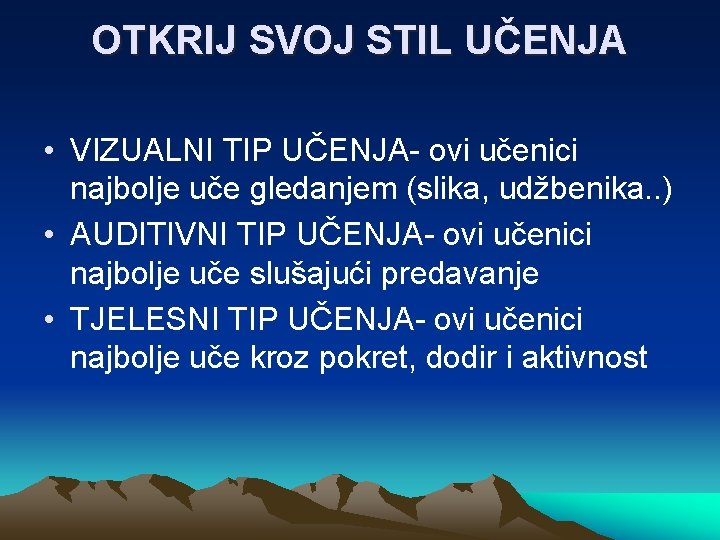 OTKRIJ SVOJ STIL UČENJA

• VIZUALNI TIP UČENJA- ovi učenici najbolje uče gledanjem (slika, udžbenika..)
• AUDITIVNI TIP UČENJA- ovi učenici najbolje uče slušajući predavanje
• TJELESNI TIP UČENJA- ovi učenici najbolje uče kroz pokret, dodir i aktivnost